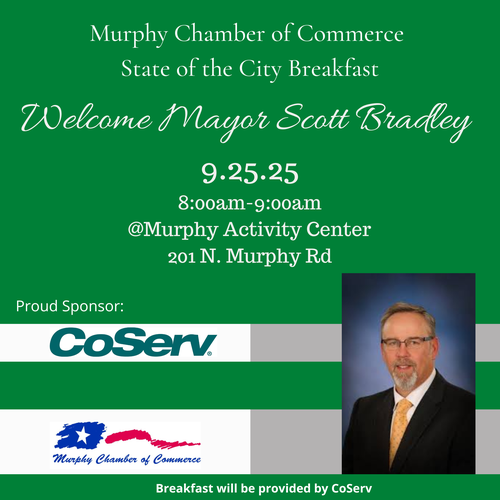 Murphy Chamber of Commerce
State of the City Breakfast

Welcome Mayor Scott Bradley

9.25.25
8:00am-9:00am
@Murphy Activity Center
201 N. Murphy Rd

Proud Sponsor:

CoServ

Murphy Chamber of Commerce

Breakfast will be provided by CoServ